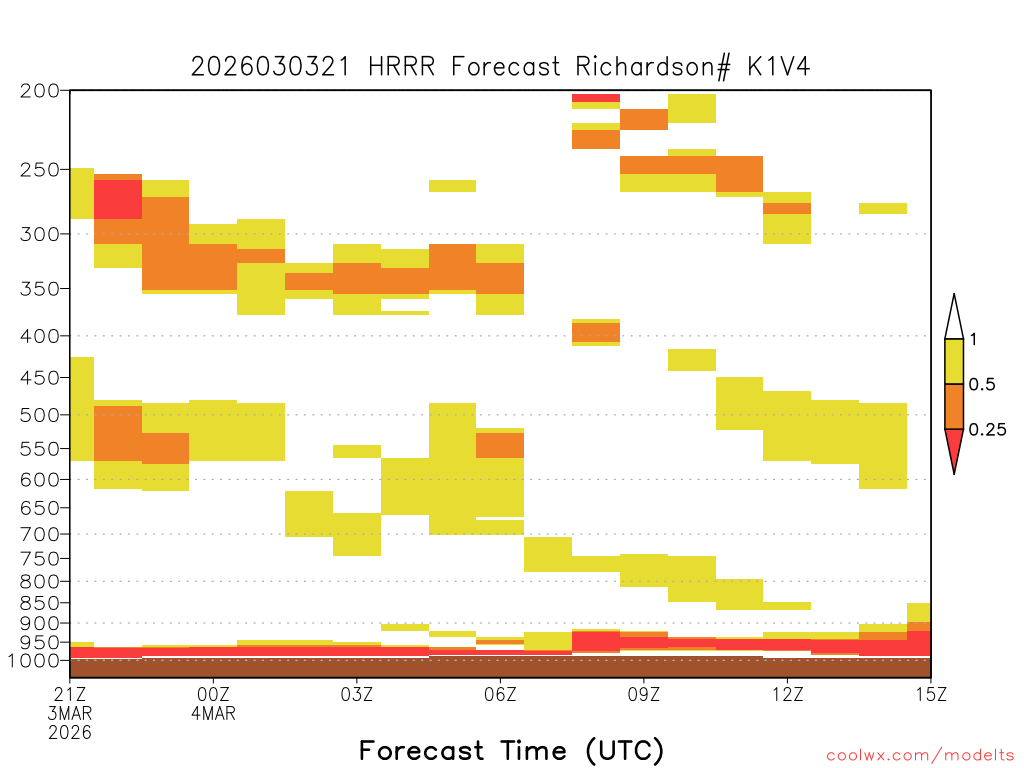 2026030321 HRRR Forecast Richardson# K1V4

200
250
300
350
400
450
500
550
600
650
700
750
800
850
900
950
1000

1
0.5
0.25

21Z
3MAR
2026
00Z
4MAR
03Z
06Z
09Z
12Z
15Z

Forecast Time (UTC)

coolwx.com/modelts